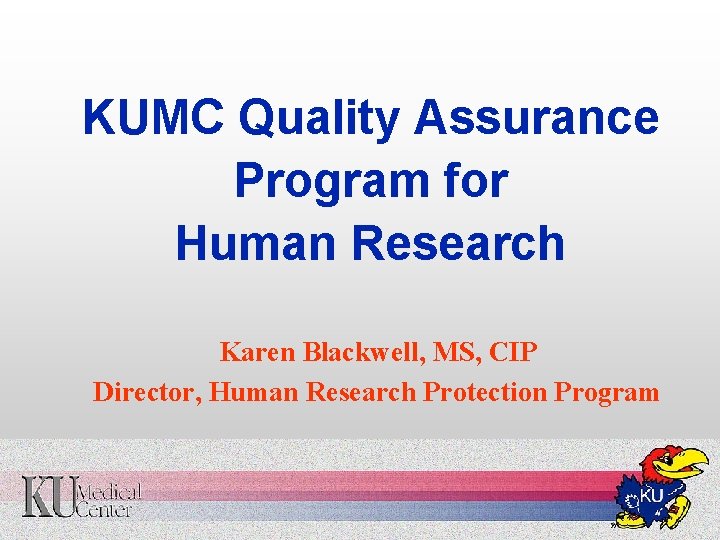 KUMC Quality Assurance Program for Human Research

Karen Blackwell, MS, CIP
Director, Human Research Protection Program

KU Medical Center

KU